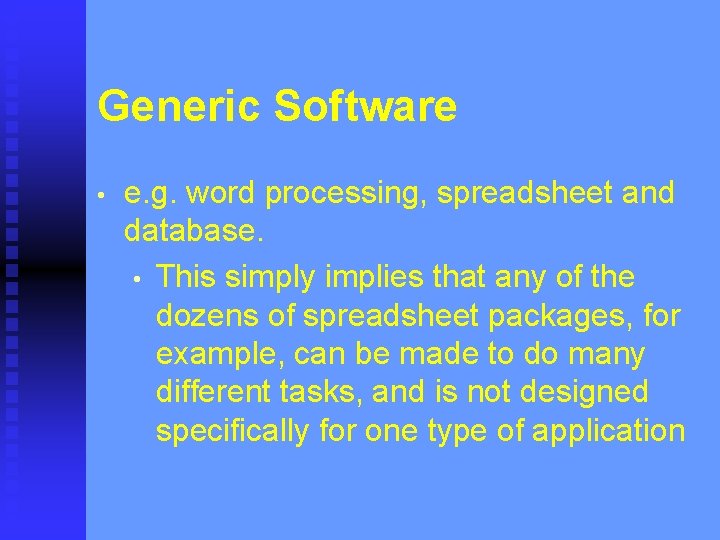 Generic Software

• e.g. word processing, spreadsheet and database.

• This simply implies that any of the dozens of spreadsheet packages, for example, can be made to do many different tasks, and is not designed specifically for one type of application